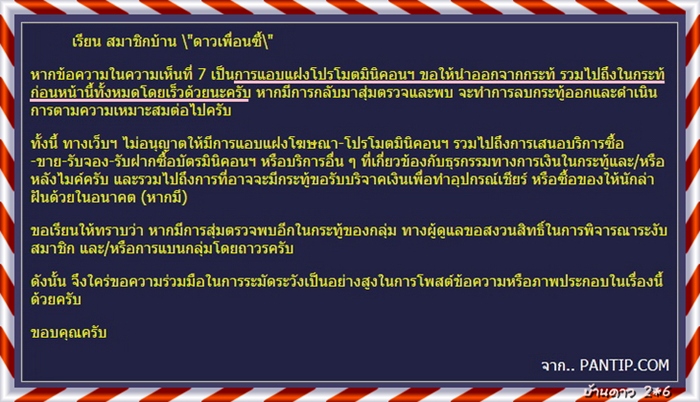 เรียน สมาชิกบ้าน \"ดาวเพื่อนซี้\"

หากข้อความในความเห็นที่ 7 เป็นการแอบแฝงโปรโมตมินิคอนฯ ขอให้นำออกจากกระทู้ รวมไปถึงในกระทู้ก่อนหน้านี้ทั้งหมดโดยเร็วด้วยนะครับ หากมีการกลับมาสุ่มตรวจและพบ จะทำการลบกระทู้ออกและดำเนินการตามความเหมาะสมต่อไปครับ

ทั้งนี้ ทางเว็บฯ ไม่อนุญาตให้มีการแอบแฝงโฆษณา-โปรโมตมินิคอนฯ รวมไปถึงการเสนอบริการซื้อ-ขาย-รับจอง-รับฝากซื้อบัตรมินิคอนฯ หรือบริการอื่น ๆ ที่เกี่ยวข้องกับธุรกรรมทางการเงินในกระทู้และ/หรือหลังไมค์ครับ และรวมไปถึงการที่อาจจะมีกระทู้ขอรับบริจาคเงินเพื่อทำอุปกรณ์เชียร์ หรือซื้อของให้นักล่าฝันด้วยในอนาคต (หากมี)

ขอเรียนให้ทราบว่า หากมีการสุ่มตรวจพบอีกในกระทู้ของกลุ่ม ทางผู้ดูแลขอสงวนสิทธิ์ในการพิจารณาระงับสมาชิก และ/หรือการแบนกลุ่มโดยถาวรครับ

ดังนั้น จึงใคร่ขอความร่วมมือในการระมัดระวังเป็นอย่างสูงในการโพสต์ข้อความหรือภาพประกอบในเรื่องนี้ด้วยครับ

ขอบคุณครับ

จาก.. PANTIP.COM

บ้านดาว 2*6